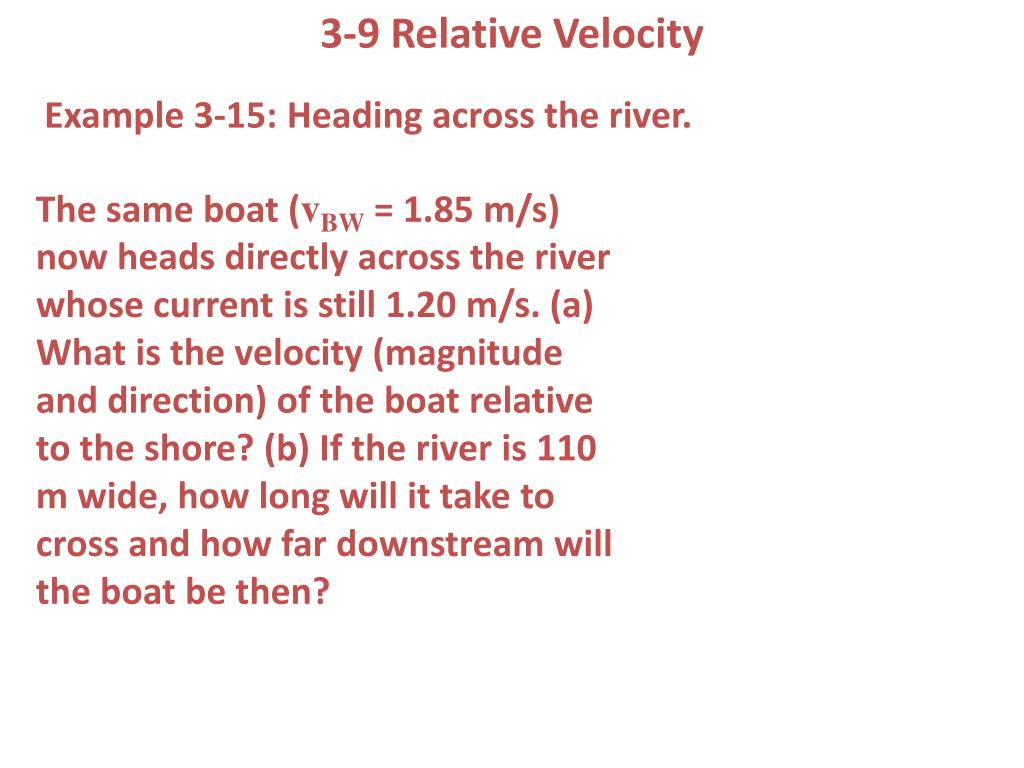 3-9 Relative Velocity

Example 3-15: Heading across the river.

The same boat ($v_{BW}$ = 1.85 m/s) now heads directly across the river whose current is still 1.20 m/s. (a) What is the velocity (magnitude and direction) of the boat relative to the shore? (b) If the river is 110 m wide, how long will it take to cross and how far downstream will the boat be then?